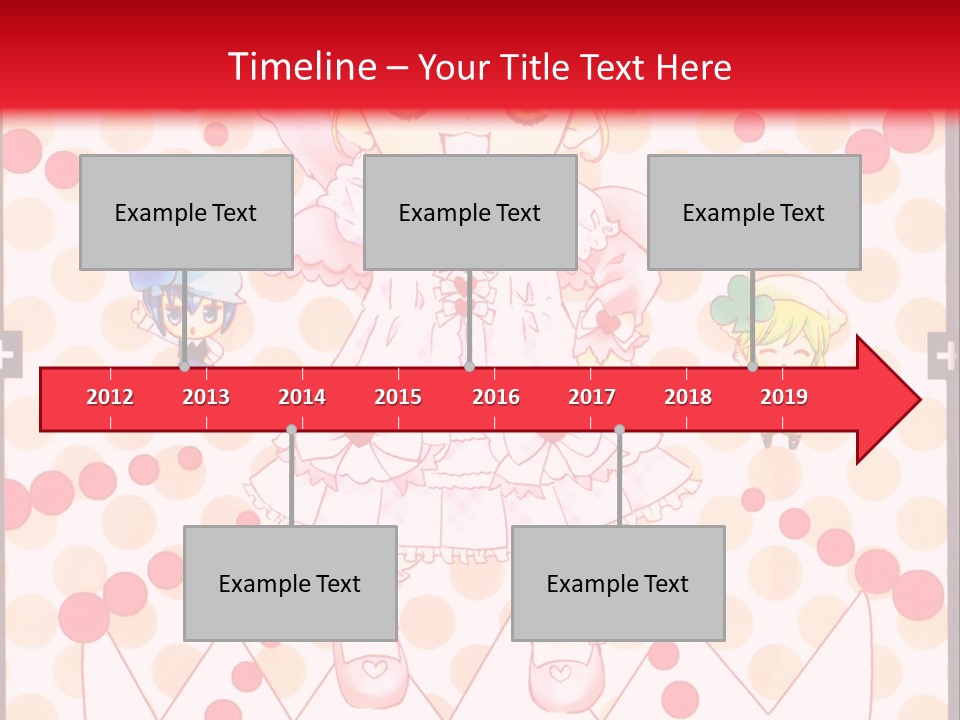 Timeline – Your Title Text Here

Example Text

Example Text

Example Text

2012 2013 2014 2015 2016 2017 2018 2019

Example Text

Example Text